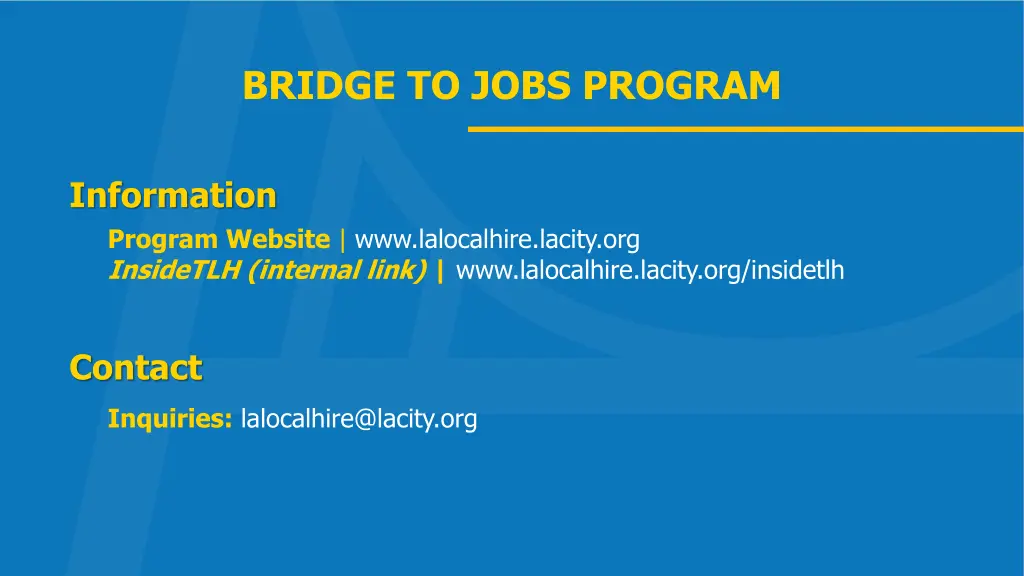 BRIDGE TO JOBS PROGRAM

Information

Program Website | www.lalocalhire.lacity.org
InsideTLH (internal link) | www.lalocalhire.lacity.org/insidetlh

Contact

Inquiries: lalocalhire@lacity.org